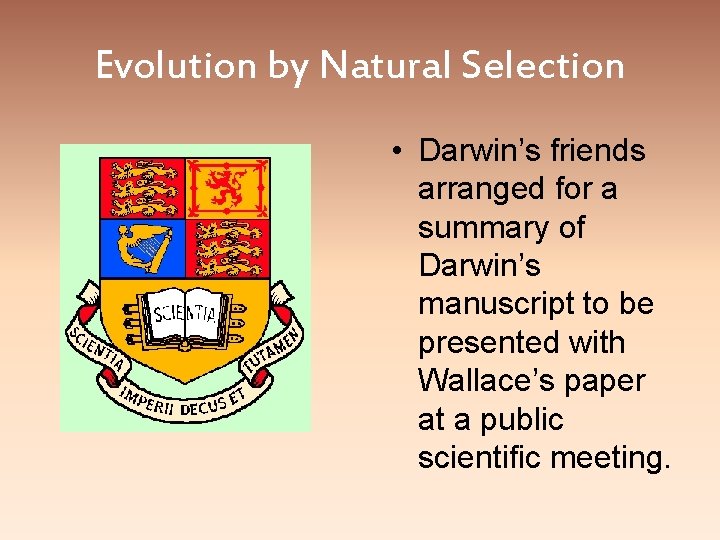 Evolution by Natural Selection

SCIENTIA

SCIENTIA IMPERII DECUS ET TUTAMEN

• Darwin's friends arranged for a summary of Darwin's manuscript to be presented with Wallace's paper at a public scientific meeting.